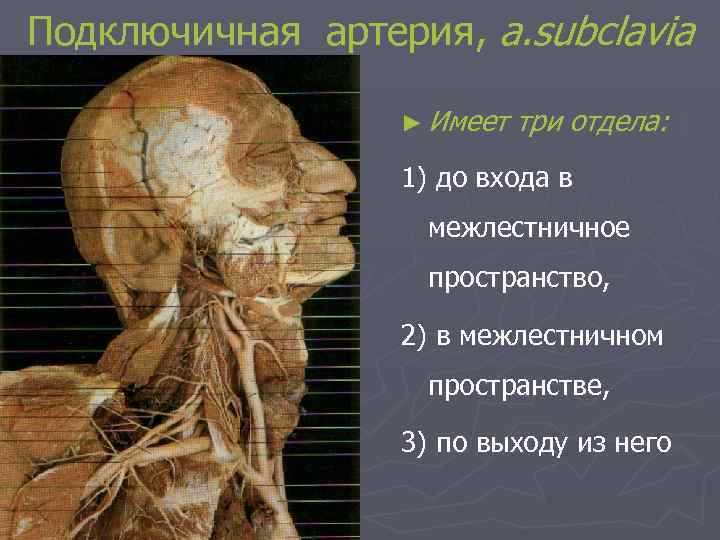 Подключичная артерия, a.subclavia

► Имеет три отдела:

1) до входа в межлестничное пространство,

2) в межлестничном пространстве,

3) по выходу из него